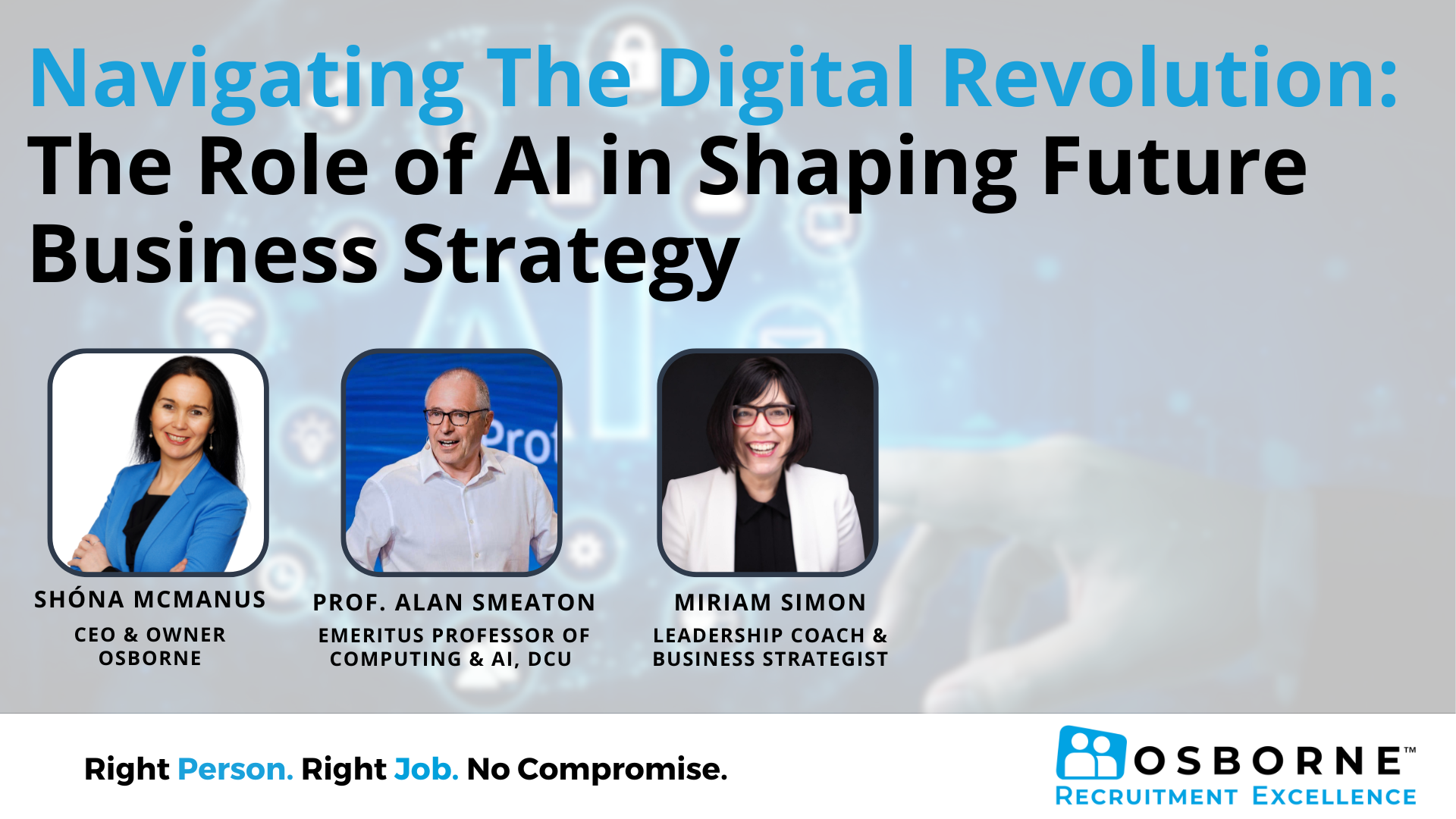 Navigating The Digital Revolution:
The Role of AI in Shaping Future Business Strategy

SHÓNA MCMANUS
CEO & OWNER
OSBORNE

PROF. ALAN SMEATON
EMERITUS PROFESSOR OF
COMPUTING & AI, DCU

MIRIAM SIMON
LEADERSHIP COACH &
BUSINESS STRATEGIST

Right Person. Right Job. No Compromise.

OSBORNE™
RECRUITMENT EXCELLENCE